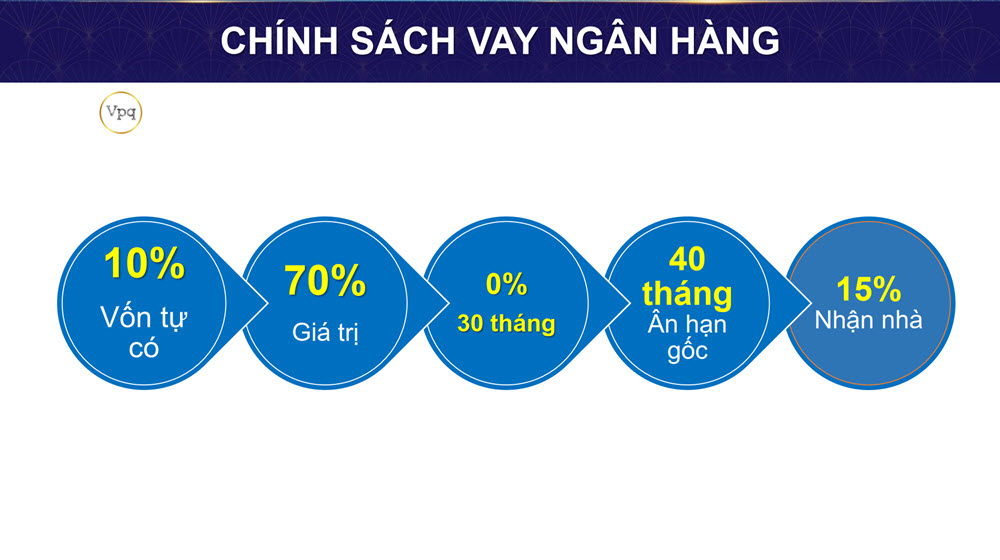 CHÍNH SÁCH VAY NGÂN HÀNG

Vpq

10%
Vốn tự có

70%
Giá trị

0%
30 tháng

40 tháng
Ân hạn gốc

15%
Nhận nhà